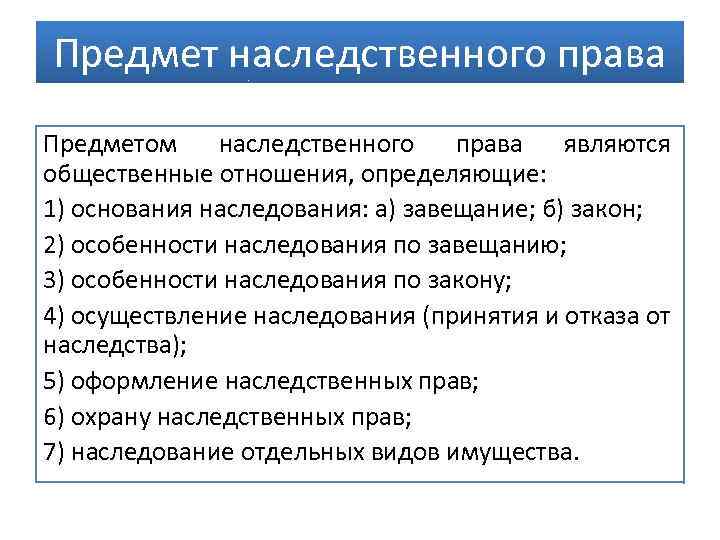 Предмет наследственного права

Предметом наследственного права являются общественные отношения, определяющие:

1) основания наследования: а) завещание; б) закон;

2) особенности наследования по завещанию;

3) особенности наследования по закону;

4) осуществление наследования (принятия и отказа от наследства);

5) оформление наследственных прав;

6) охрану наследственных прав;

7) наследование отдельных видов имущества.